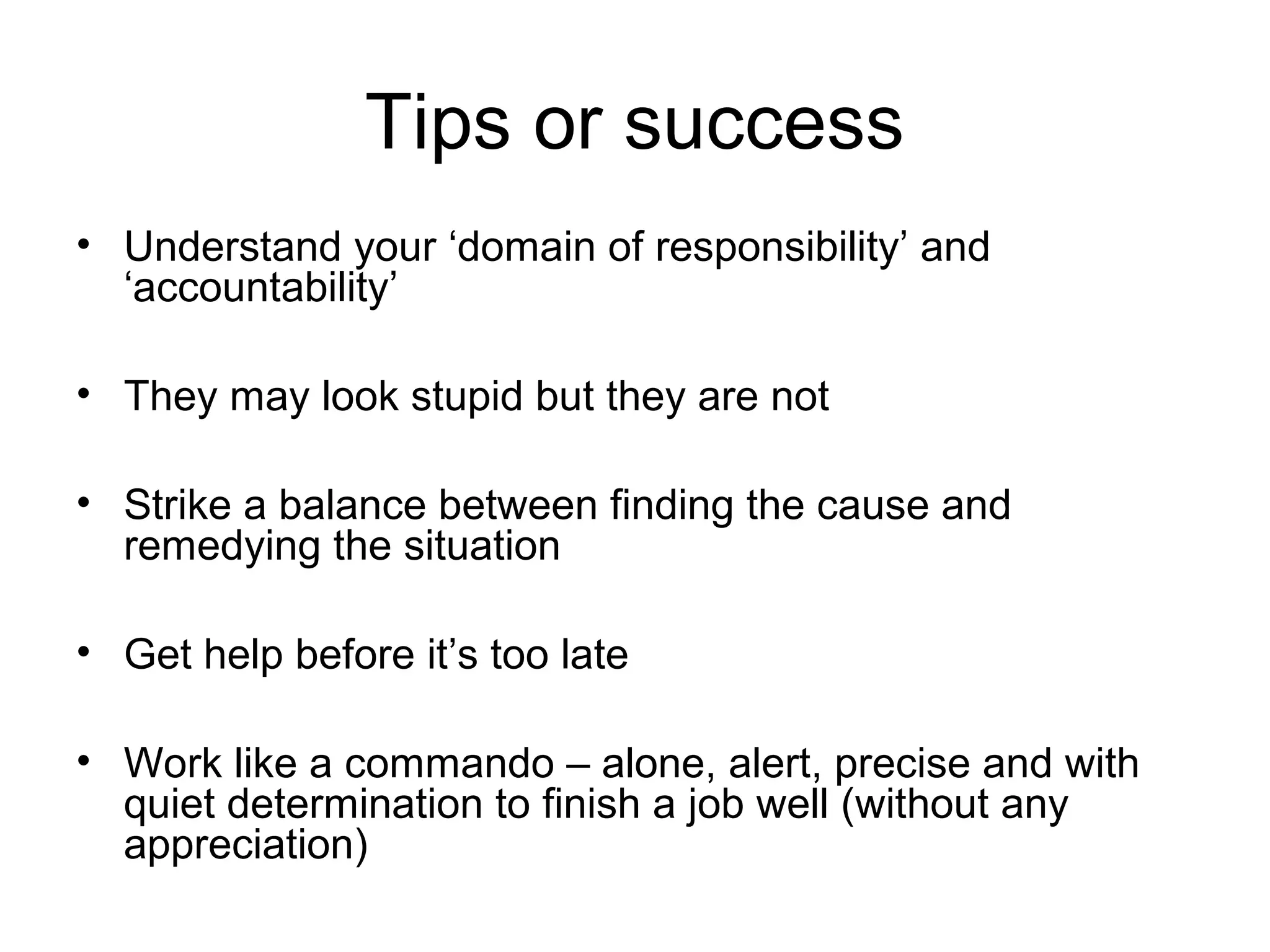 Tips or success

• Understand your ‘domain of responsibility’ and ‘accountability’

• They may look stupid but they are not

• Strike a balance between finding the cause and remedying the situation

• Get help before it’s too late

• Work like a commando – alone, alert, precise and with quiet determination to finish a job well (without any appreciation)